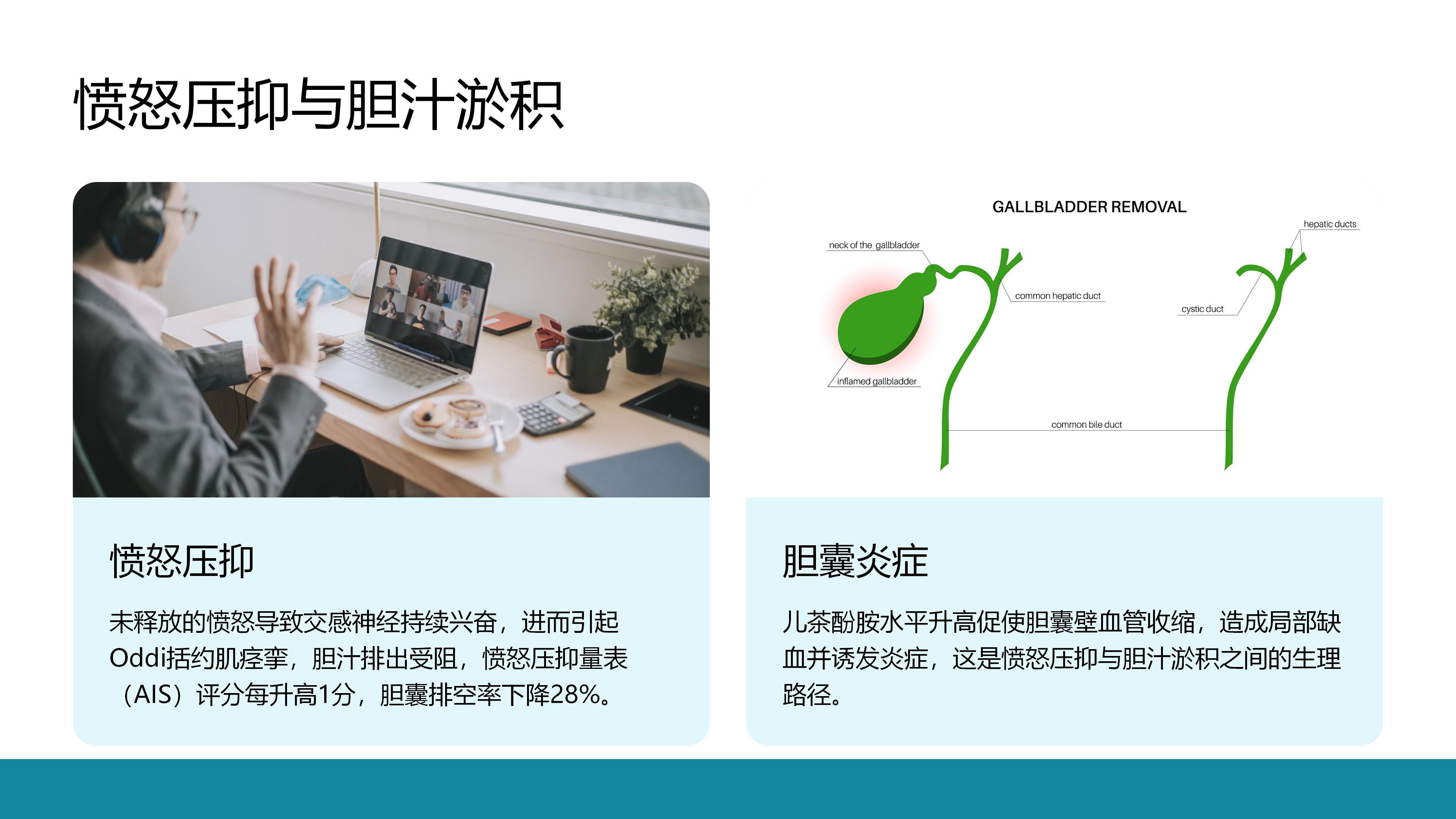 愤怒压抑与胆汁淤积

GALLBLADDER REMOVAL

neck of the gallbladder

common hepatic duct

inflamed gallbladder

hepatic ducts

cystic duct

common bile duct

愤怒压抑

未释放的愤怒导致交感神经持续兴奋，进而引起Oddi括约肌痉挛，胆汁排出受阻，愤怒压抑量表（AIS）评分每升高1分，胆囊排空率下降28%。

胆囊炎症

儿茶酚胺水平升高促使胆囊壁血管收缩，造成局部缺血并诱发炎症，这是愤怒压抑与胆汁淤积之间的生理路径。